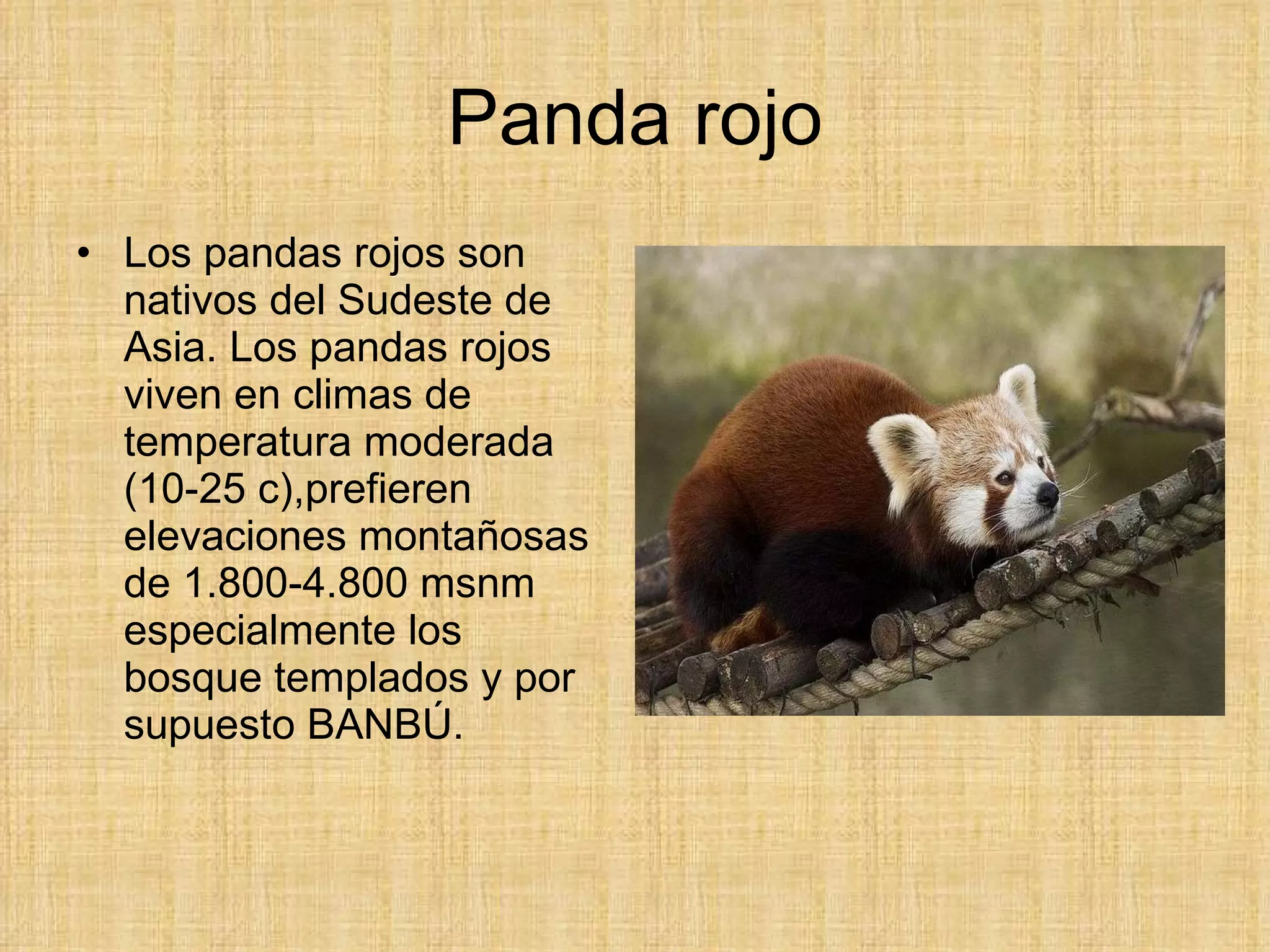 Panda rojo

• Los pandas rojos son nativos del Sudeste de Asia. Los pandas rojos viven en climas de temperatura moderada (10-25 c),prefieren elevaciones montañosas de 1.800-4.800 msnm especialmente los bosque templados y por supuesto BANBÚ.